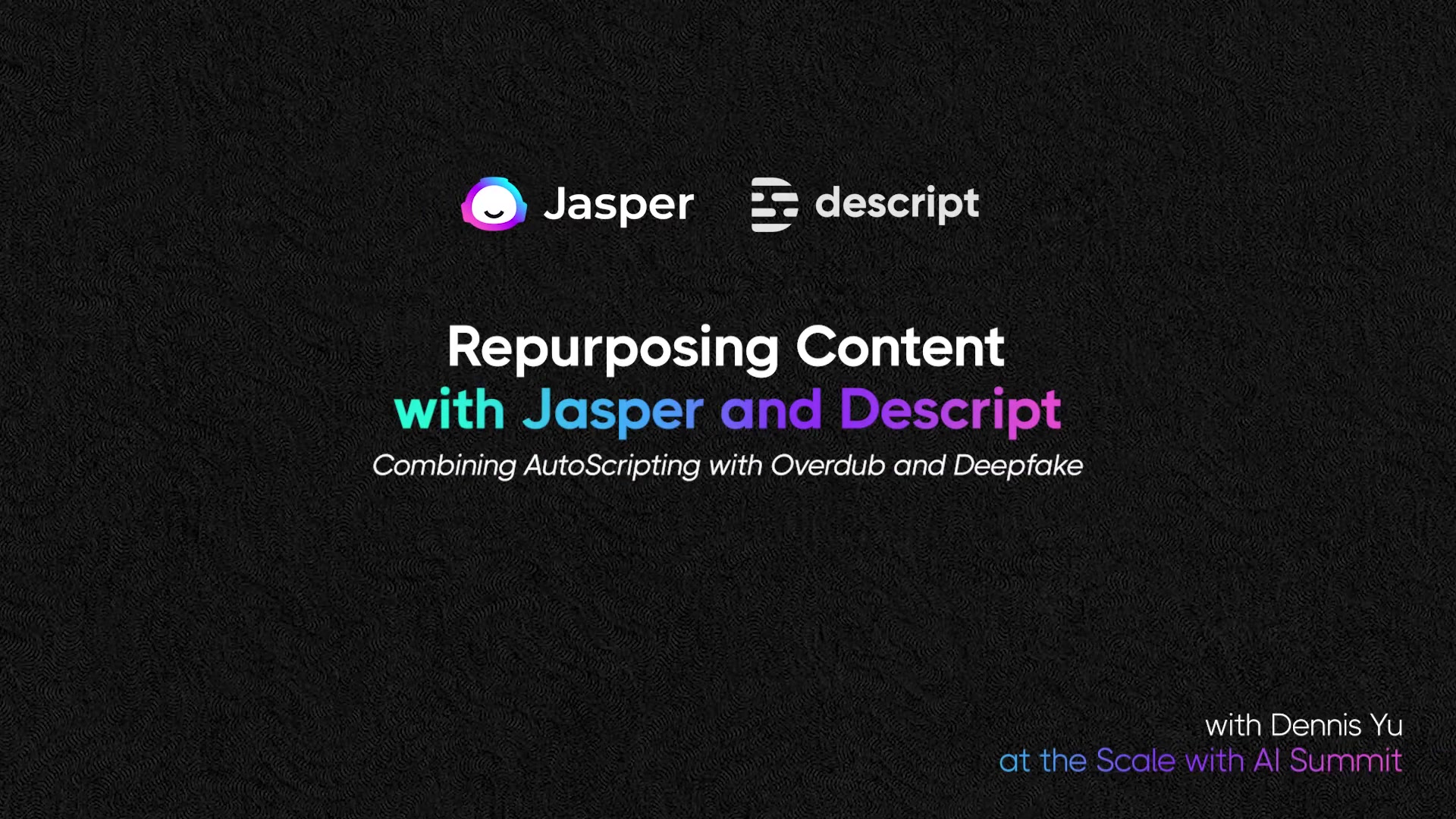 Jasper descript

Repurposing Content with Jasper and Descript

Combining AutoScripting with Overdub and Deepfake

with Dennis Yu
at the Scale with AI Summit